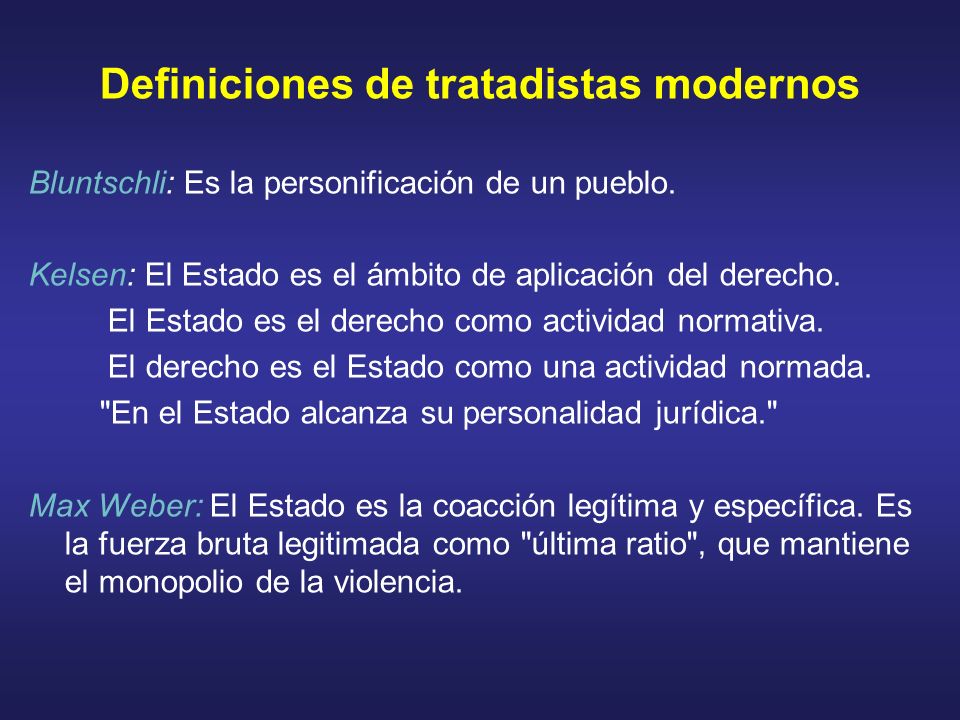 Definiciones de tratadistas modernos

Bluntschli: Es la personificación de un pueblo.

Kelsen: El Estado es el ámbito de aplicación del derecho.
El Estado es el derecho como actividad normativa.
El derecho es el Estado como una actividad normada.
"En el Estado alcanza su personalidad jurídica."

Max Weber: El Estado es la coacción legítima y específica. Es la fuerza bruta legitimada como "última ratio", que mantiene el monopolio de la violencia.